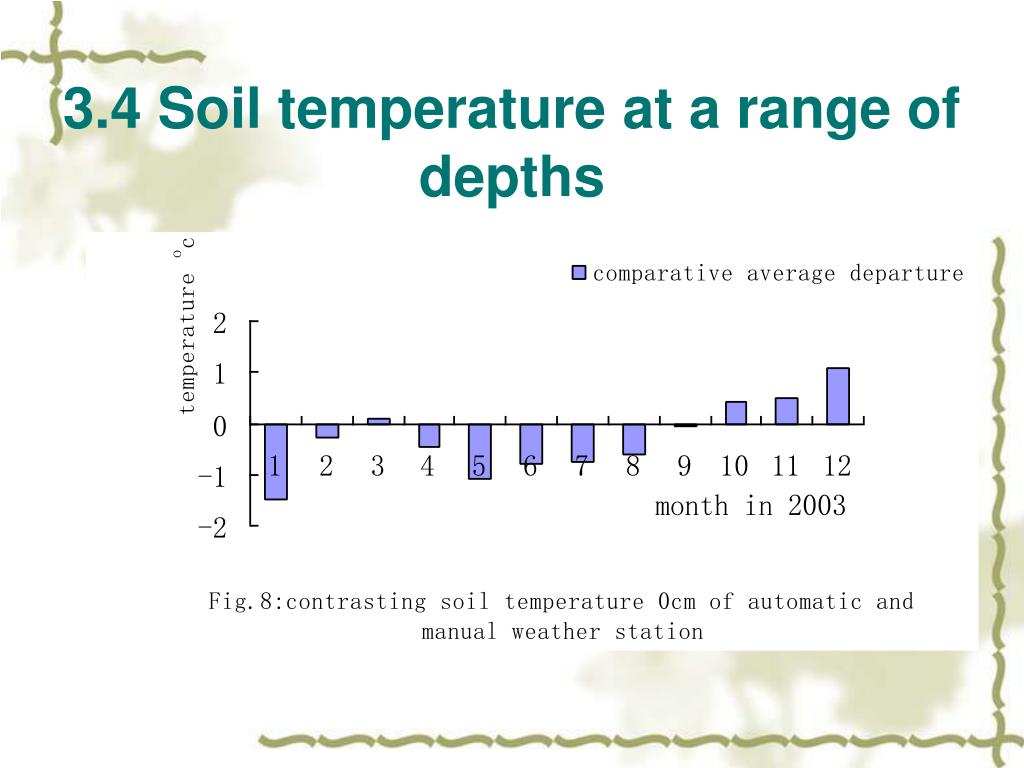 3.4 Soil temperature at a range of depths

temperature °c

comparative average departure

2
1
0
−1
−2

1 2 3 4 5 6 7 8 9 10 11 12
month in 2003

Fig.8:contrasting soil temperature 0cm of automatic and manual weather station